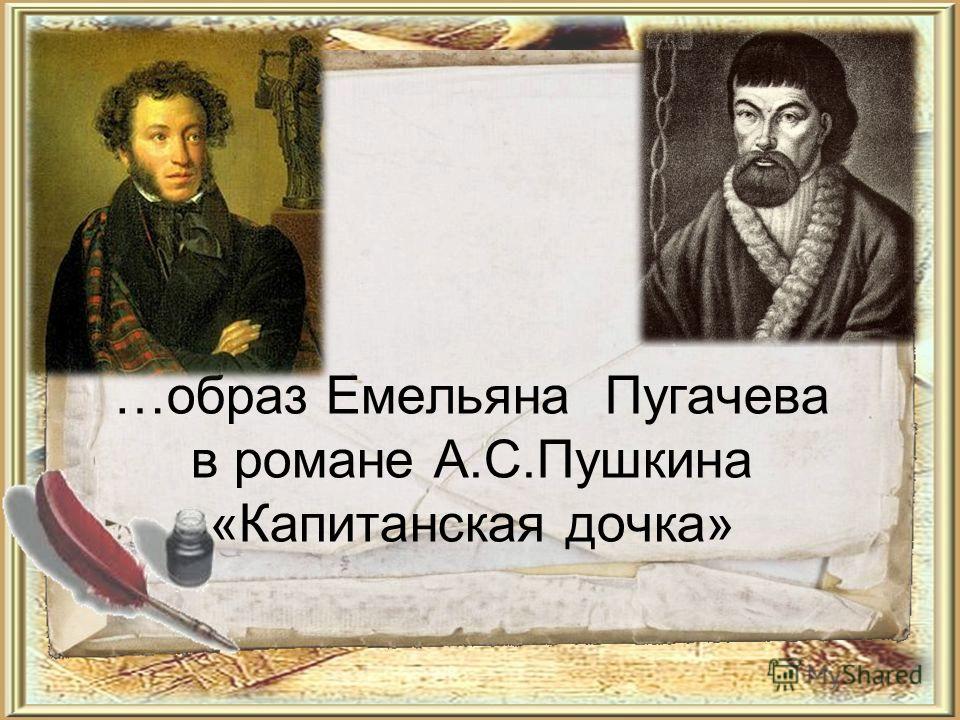 …образ Емельяна Пугачева в романе А.С.Пушкина «Капитанская дочка»

MyShared